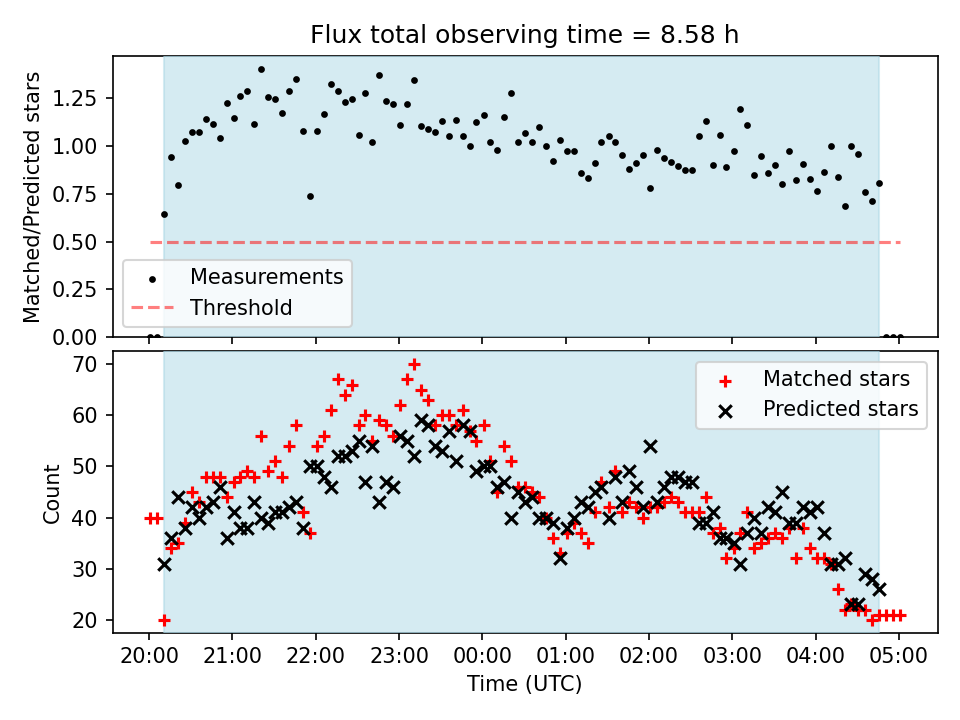 Flux total observing time = 8.58 h

Matched/Predicted stars

1.25
1.00
0.75
0.50
0.25
0.00

Measurements
Threshold

Count

70
60
50
40
30
20

Matched stars
Predicted stars

20:00 21:00 22:00 23:00 00:00 01:00 02:00 03:00 04:00 05:00

Time (UTC)